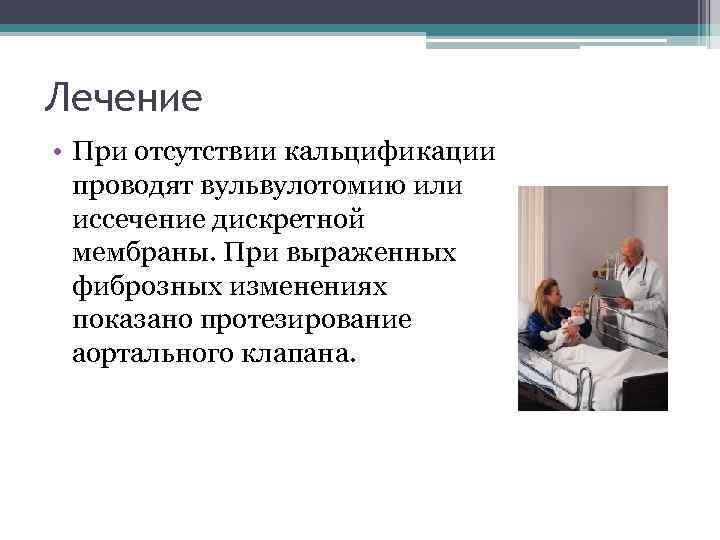 Лечение

• При отсутствии кальцификации проводят вульвулотомию или иссечение дискретной мембраны. При выраженных фиброзных изменениях показано протезирование аортального клапана.